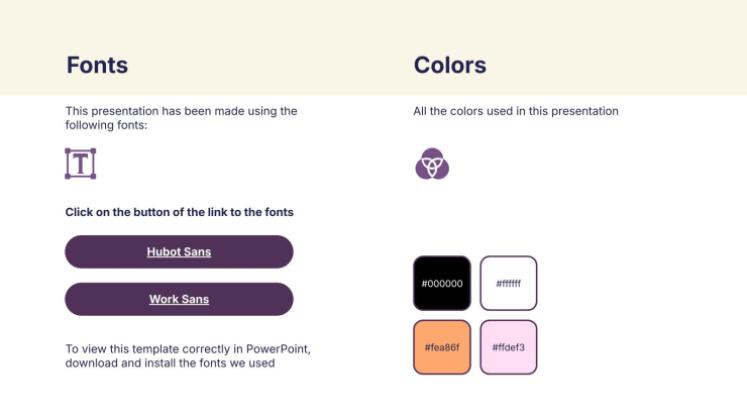 Fonts

This presentation has been made using the following fonts:

Click on the button of the link to the fonts

Hubot Sans

Work Sans

To view this template correctly in PowerPoint, download and install the fonts we used

Colors

All the colors used in this presentation

#000000

#ffffff

#fea86f

#ffdef3